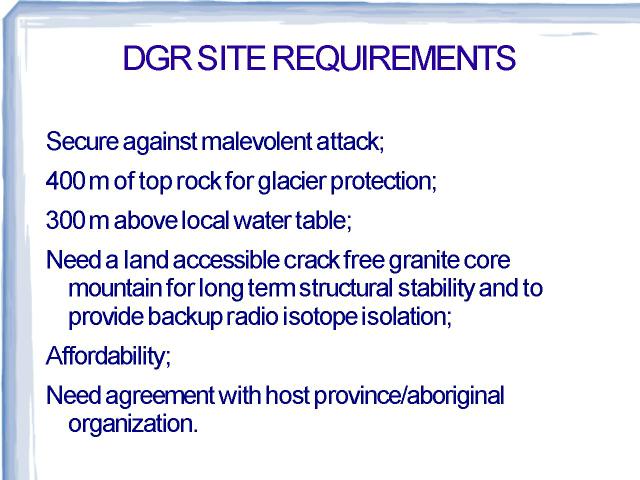 DGR SITE REQUIREMENTS

Secure against malevolent attack;

400 m of top rock for glacier protection;

300 m above local water table;

Need a land accessible crack free granite core mountain for long term structural stability and to provide backup radio isotope isolation;

Affordability;

Need agreement with host province/aboriginal organization.